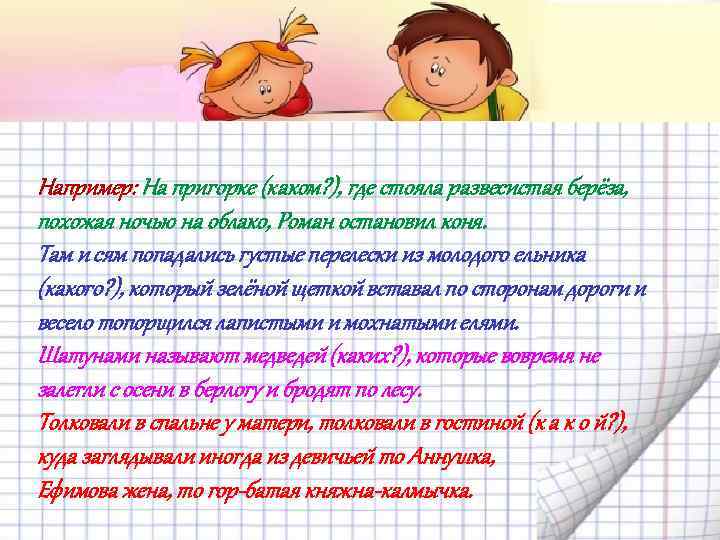 Например: На пригорке (каком?), где стояла развесистая берёза, похожая ночью на облако, Роман остановил коня.
Там и сям попадались густые перелески из молодого ельника (какого?), который зелёной щеткой вставал по сторонам дороги и весело топорщился лапистыми и мохнатыми елями.
Шатунами называют медведей (каких?), которые вовремя не залегли с осени в берлогу и бродят по лесу.
Толковали в спальне у матери, толковали в гостиной (к а к о й?), куда заглядывали иногда из девичьей то Аннушка, Ефимова жена, то гор-батая княжна-калмычка.